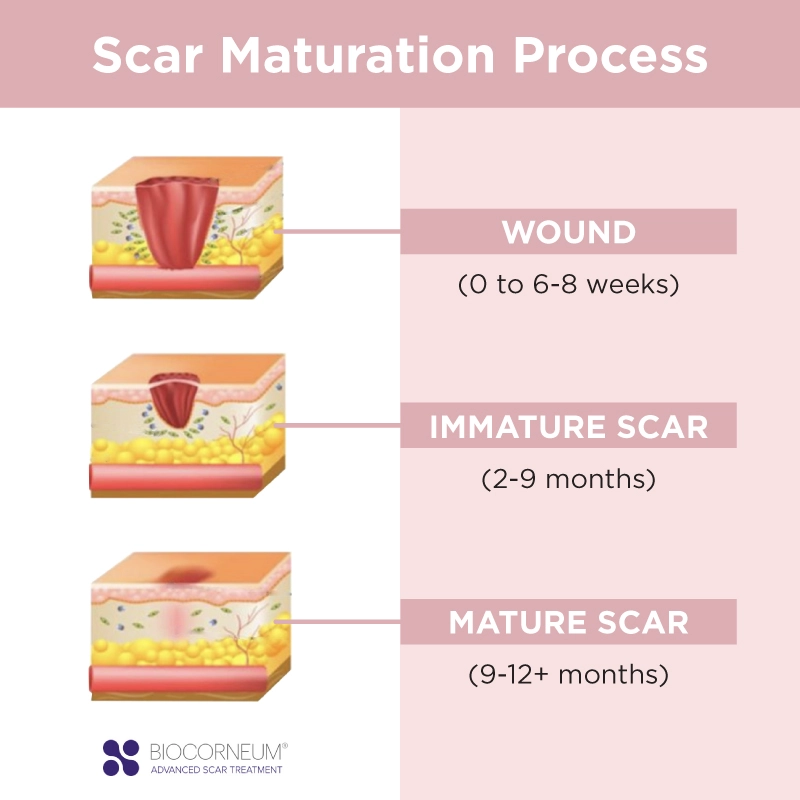 Scar Maturation Process

WOUND
(0 to 6-8 weeks)

IMMATURE SCAR
(2-9 months)

MATURE SCAR
(9-12+ months)

BIOCORNEUM®
ADVANCED SCAR TREATMENT